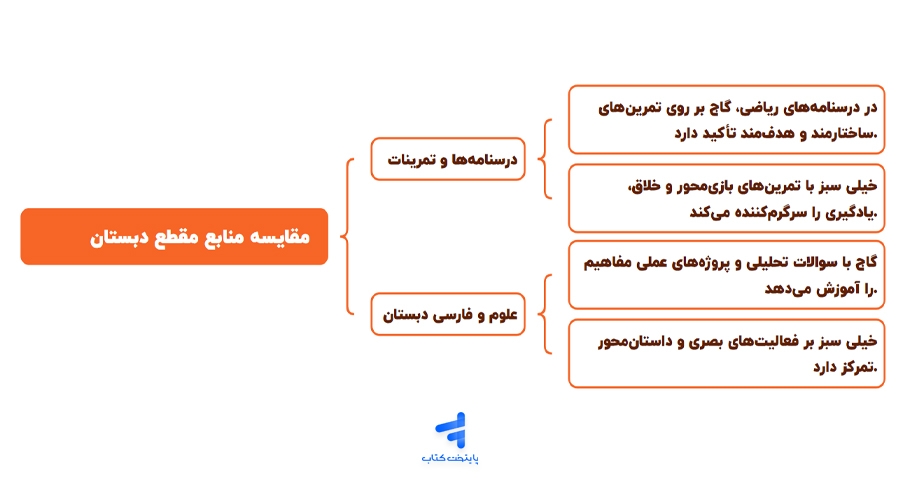 مقایسه منابع مقطع دبستان

درسنامه‌ها و تمرینات

در درسنامه‌های ریاضی، گاج بر روی تمرین‌های ساختارمند و هدف‌مند تأکید دارد.

خیلی سبز با تمرین‌های بازی‌محور و خلاق، یادگیری را سرگرم‌کننده می‌کند.

علوم و فارسی دبستان

گاج با سوالات تحلیلی و پروژه‌های عملی مفاهیم را آموزش می‌دهد.

خیلی سبز بر فعالیت‌های بصری و داستان‌محور تمرکز دارد.

پایتخت کتاب